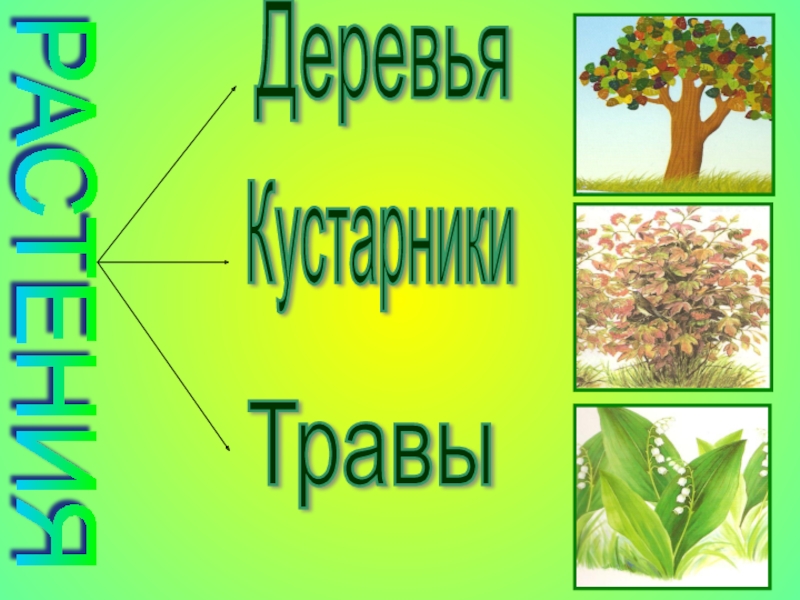 РАСТЕНИЯ

Деревья

Кустарники

Травы